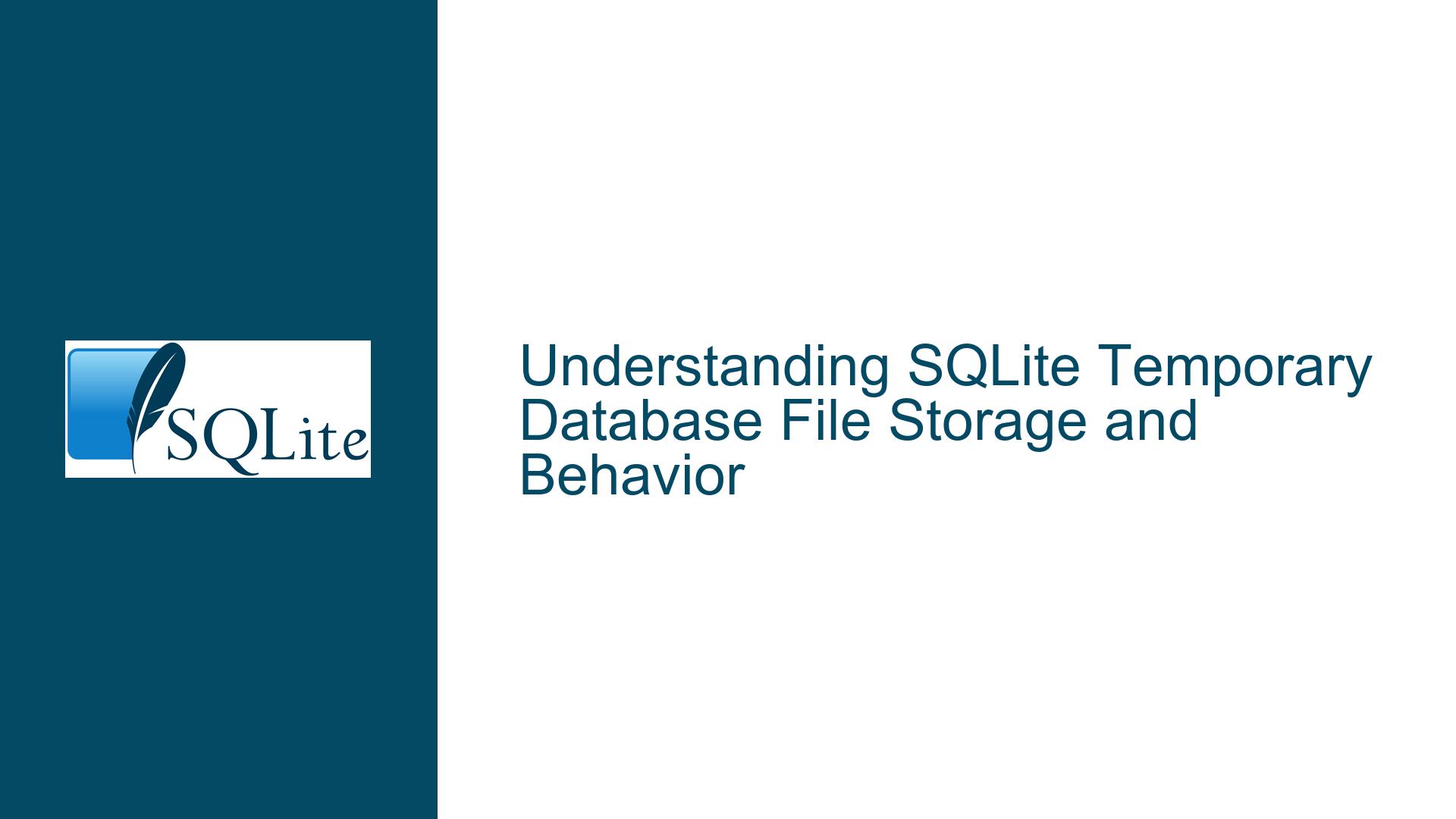 SQLite

Understanding SQLite Temporary Database File Storage and Behavior